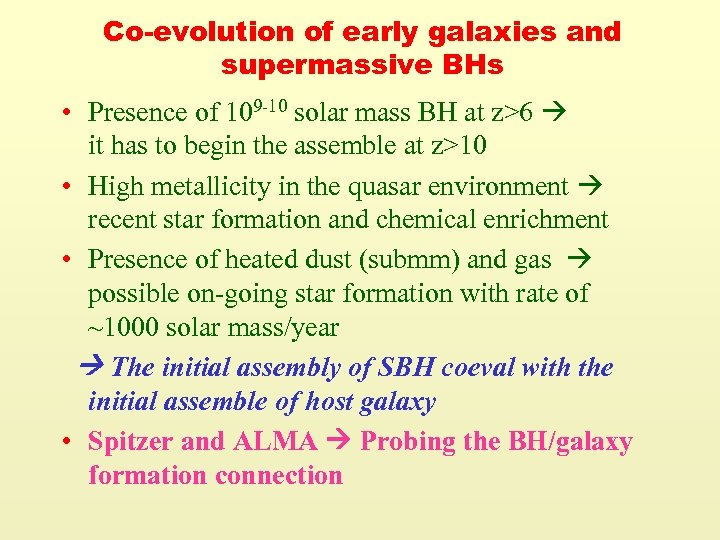 Co-evolution of early galaxies and supermassive BHs

• Presence of $10^{9-10}$ solar mass BH at z>6 → it has to begin the assemble at z>10

• High metallicity in the quasar environment → recent star formation and chemical enrichment

• Presence of heated dust (submm) and gas → possible on-going star formation with rate of ~1000 solar mass/year

→ The initial assembly of SBH coeval with the initial assemble of host galaxy

• Spitzer and ALMA → Probing the BH/galaxy formation connection